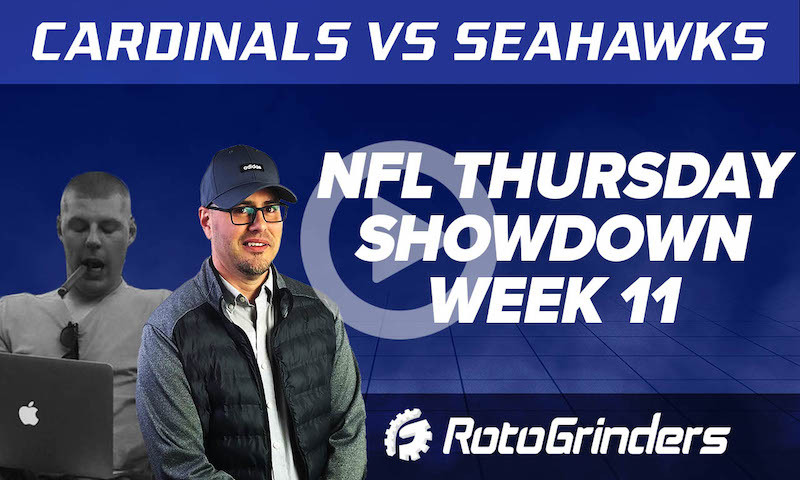 CARDINALS VS SEAHAWKS

NFL THURSDAY SHOWDOWN WEEK 11

adidas

RotoGrinders